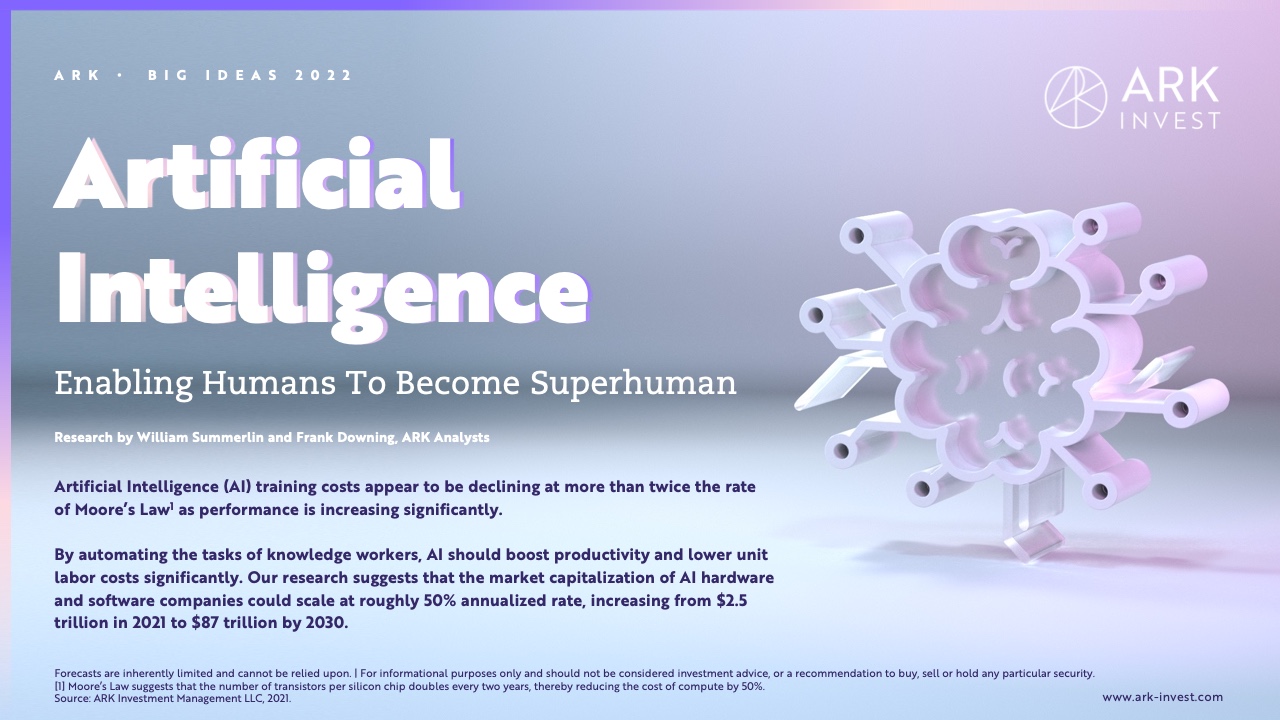 ARK • BIG IDEAS 2022

ARK INVEST

Artificial Intelligence

Enabling Humans To Become Superhuman

Research by William Summerlin and Frank Downing, ARK Analysts

Artificial Intelligence (AI) training costs appear to be declining at more than twice the rate of Moore's Law$^1$ as performance is increasing significantly.

By automating the tasks of knowledge workers, AI should boost productivity and lower unit labor costs significantly. Our research suggests that the market capitalization of AI hardware and software companies could scale at roughly 50% annualized rate, increasing from $2.5 trillion in 2021 to $87 trillion by 2030.

Forecasts are inherently limited and cannot be relied upon. | For informational purposes only and should not be considered investment advice, or a recommendation to buy, sell or hold any particular security.
[1] Moore's Law suggests that the number of transistors per silicon chip doubles every two years, thereby reducing the cost of compute by 50%.
Source: ARK Investment Management LLC, 2021.

www.ark-invest.com